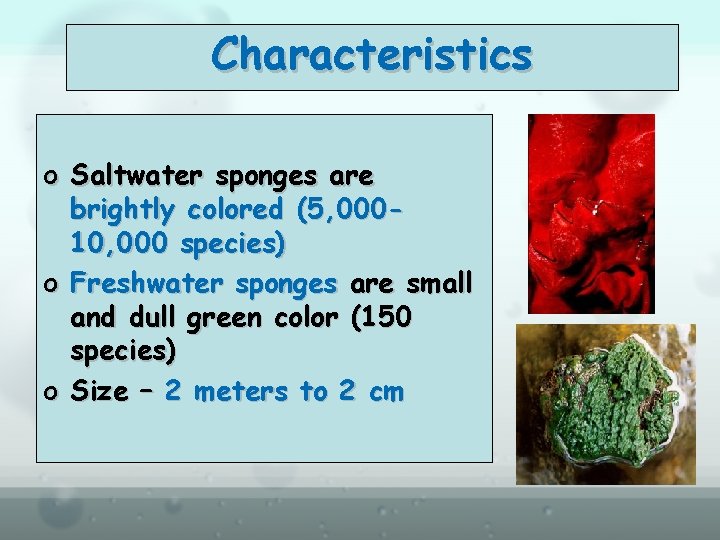 Characteristics

o Saltwater sponges are brightly colored (5,000-10,000 species)

o Freshwater sponges are small and dull green color (150 species)

o Size – 2 meters to 2 cm